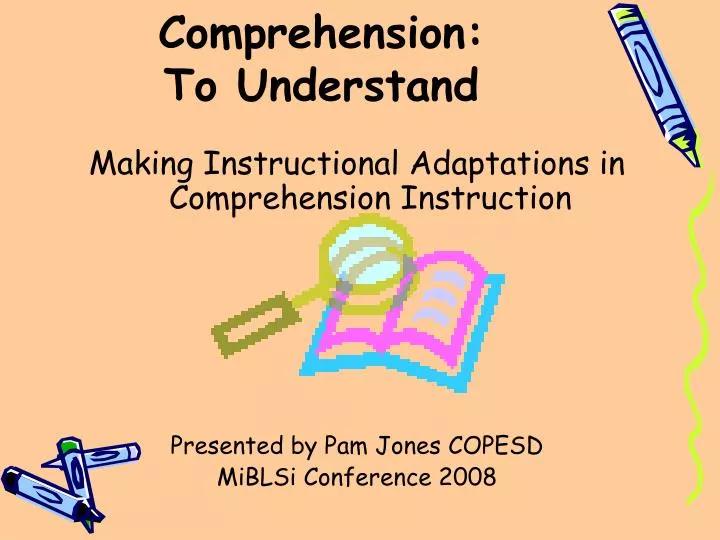 Comprehension:
To Understand

Making Instructional Adaptations in Comprehension Instruction

Presented by Pam Jones COPESD
MiBLSi Conference 2008